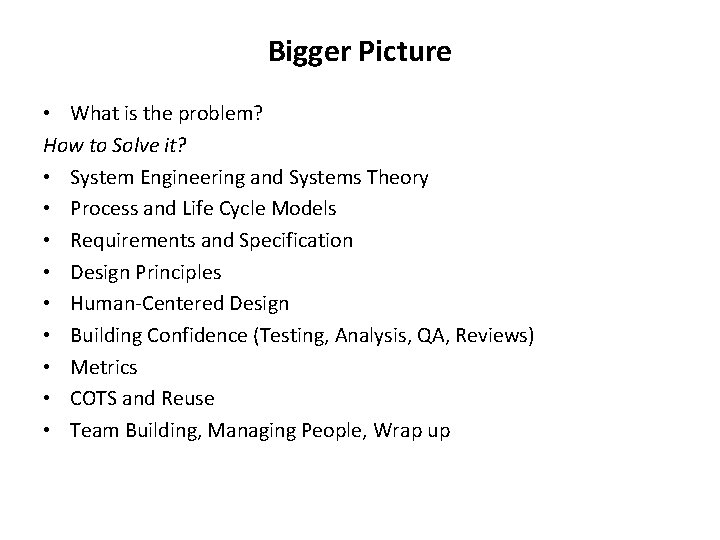 Bigger Picture

• What is the problem?

How to Solve it?

• System Engineering and Systems Theory
• Process and Life Cycle Models
• Requirements and Specification
• Design Principles
• Human-Centered Design
• Building Confidence (Testing, Analysis, QA, Reviews)
• Metrics
• COTS and Reuse
• Team Building, Managing People, Wrap up